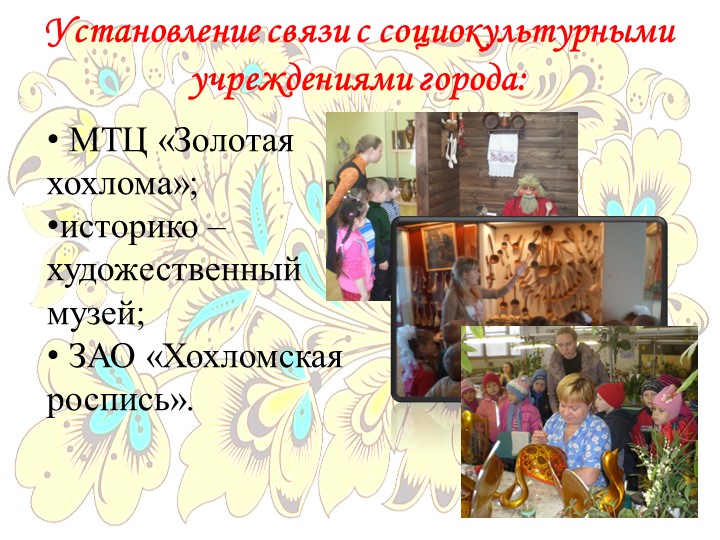 Установление связи с социокультурными учреждениями города:

• МТЦ «Золотая хохлома»;
•историко – художественный музей;
• ЗАО «Хохломская роспись».